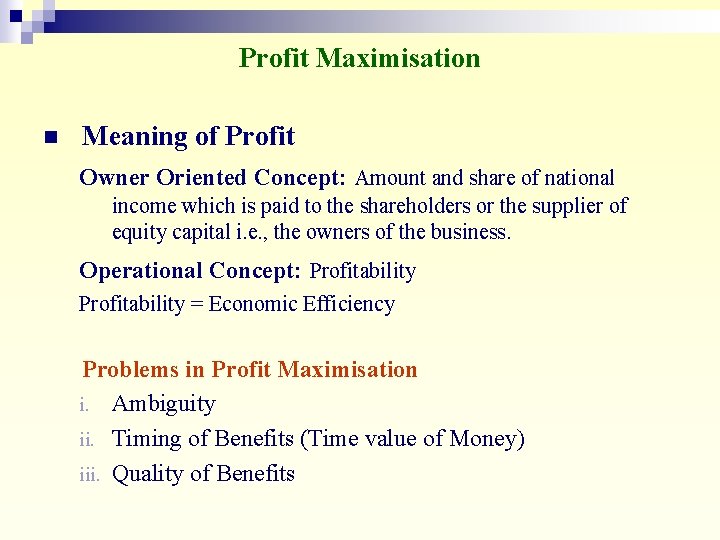 Profit Maximisation

Meaning of Profit

Owner Oriented Concept: Amount and share of national income which is paid to the shareholders or the supplier of equity capital i.e., the owners of the business.

Operational Concept: Profitability

Profitability = Economic Efficiency

Problems in Profit Maximisation

i. Ambiguity

ii. Timing of Benefits (Time value of Money)

iii. Quality of Benefits